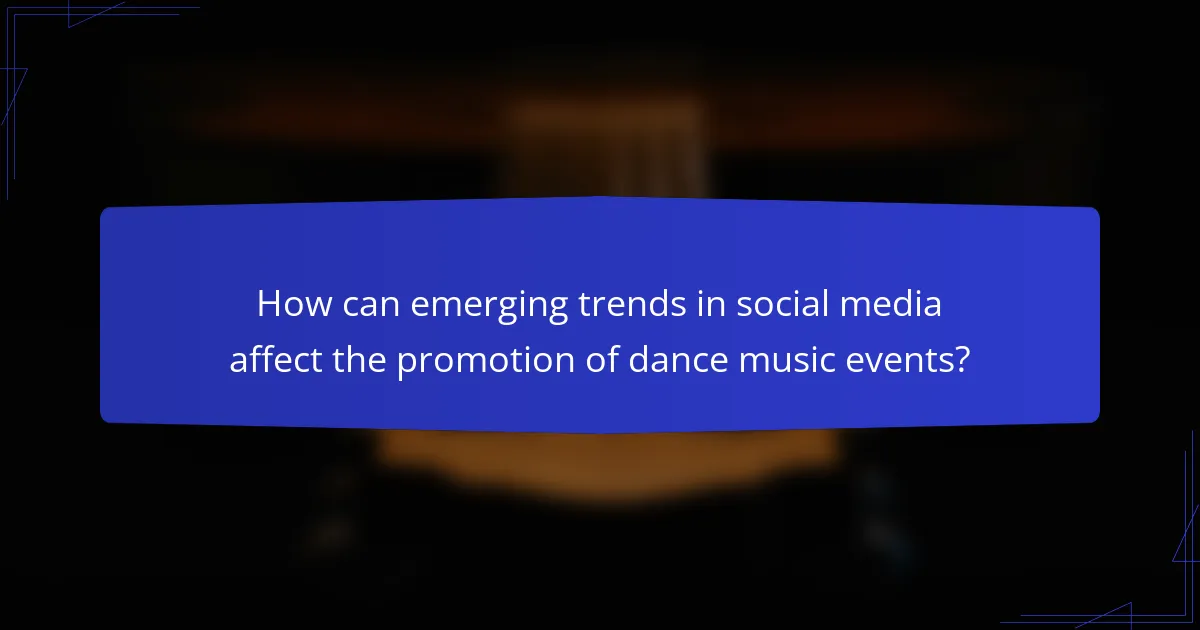 How can emerging trends in social media affect the promotion of dance music events?